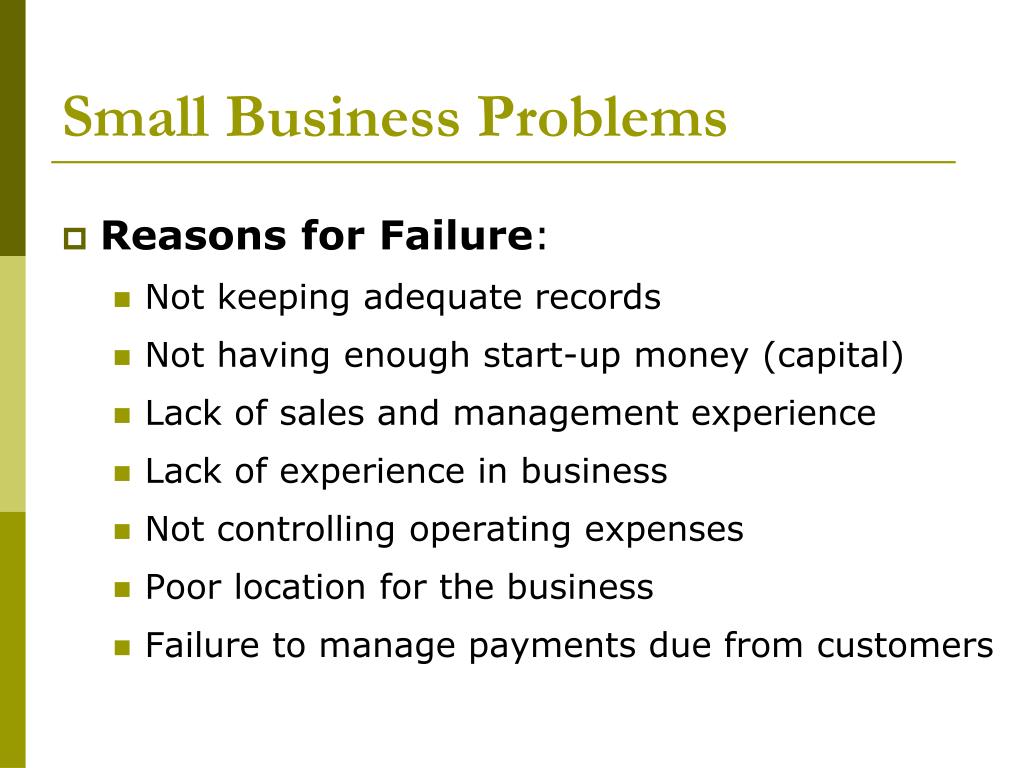 Small Business Problems

Reasons for Failure:

Not keeping adequate records

Not having enough start-up money (capital)

Lack of sales and management experience

Lack of experience in business

Not controlling operating expenses

Poor location for the business

Failure to manage payments due from customers